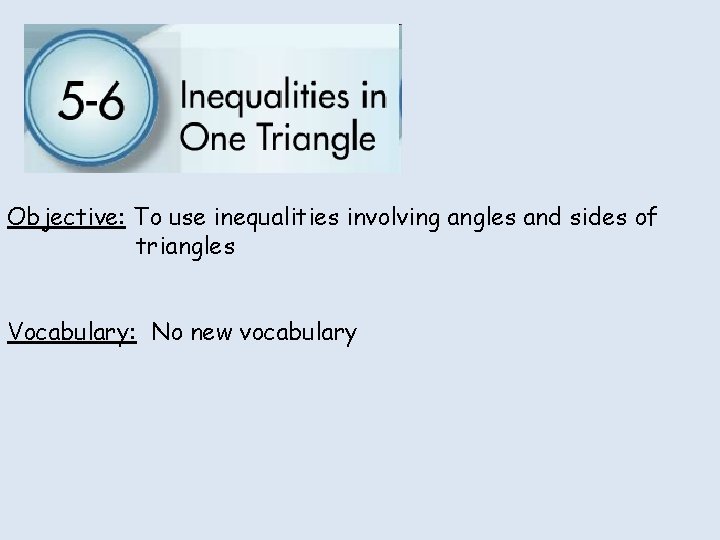 5-6 Inequalities in One Triangle

Objective: To use inequalities involving angles and sides of triangles

Vocabulary: No new vocabulary